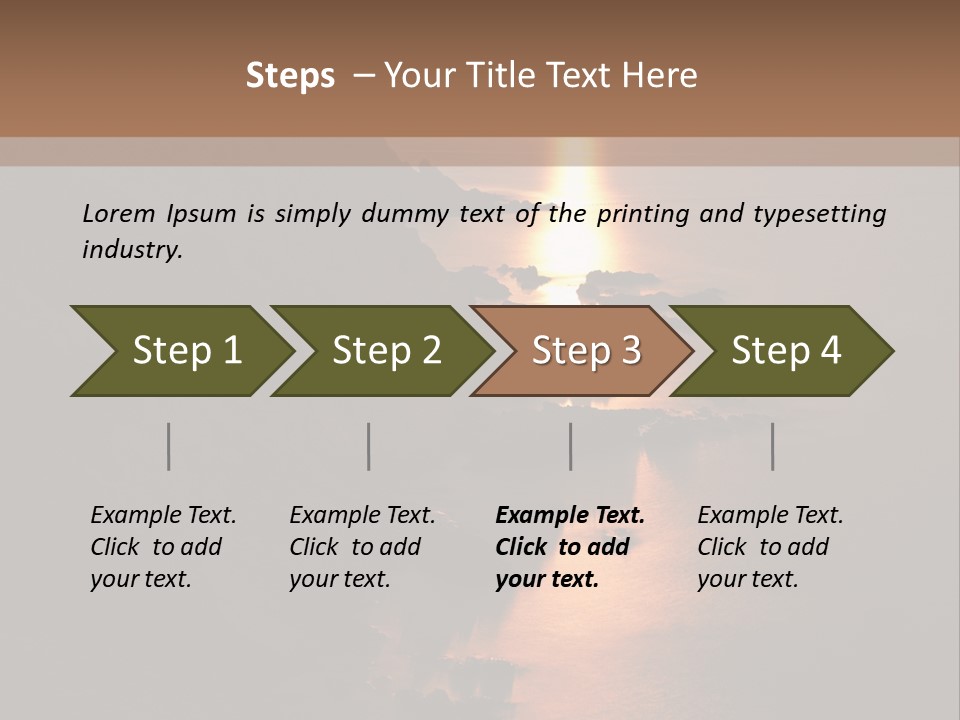 Steps – Your Title Text Here

Lorem Ipsum is simply dummy text of the printing and typesetting industry.

Step 1

Step 2

Step 3

Step 4

Example Text. Click to add your text.

Example Text. Click to add your text.

Example Text. Click to add your text.

Example Text. Click to add your text.